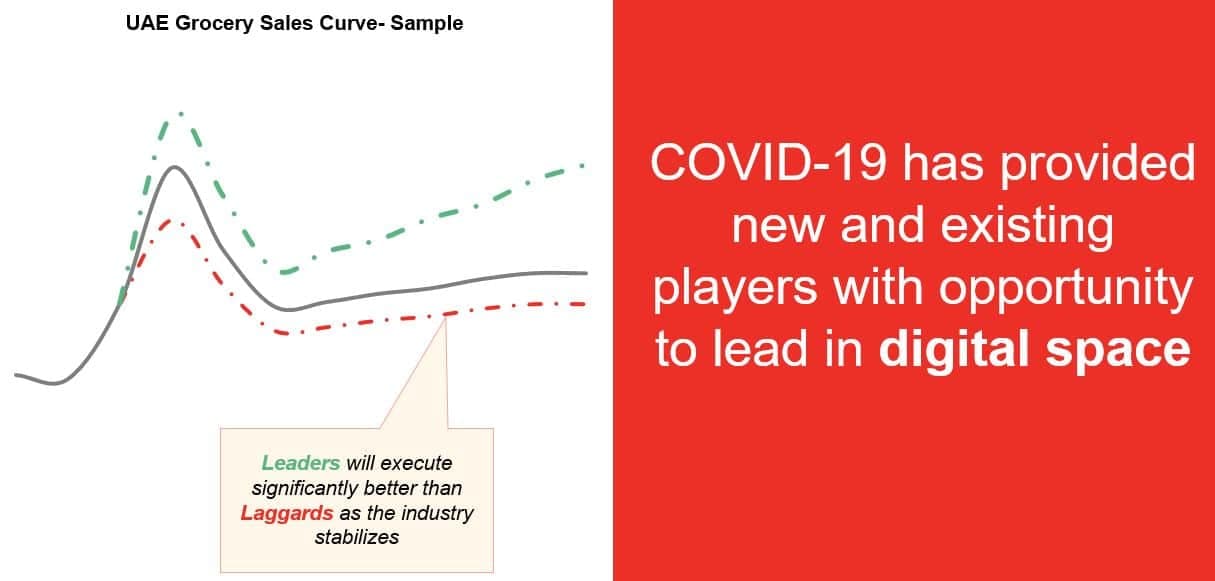 UAE Grocery Sales Curve- Sample

Leaders will execute significantly better than Laggards as the industry stabilizes

COVID-19 has provided new and existing players with opportunity to lead in digital space